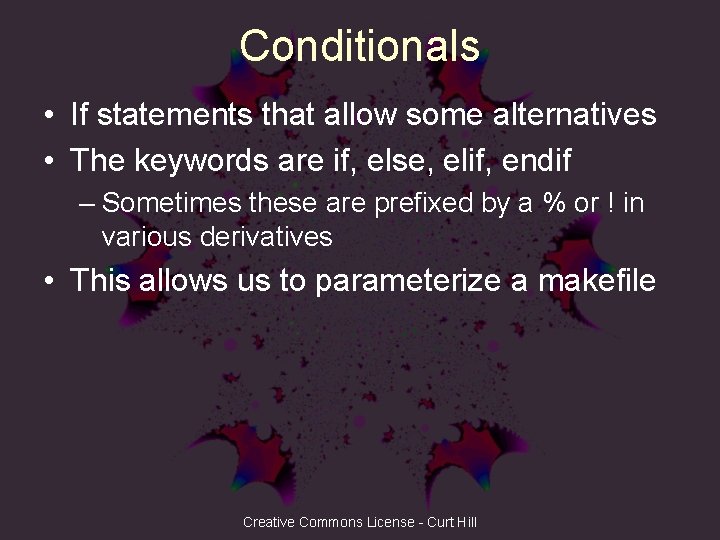 Conditionals

• If statements that allow some alternatives
• The keywords are if, else, elif, endif
– Sometimes these are prefixed by a % or ! in various derivatives
• This allows us to parameterize a makefile

Creative Commons License - Curt Hill